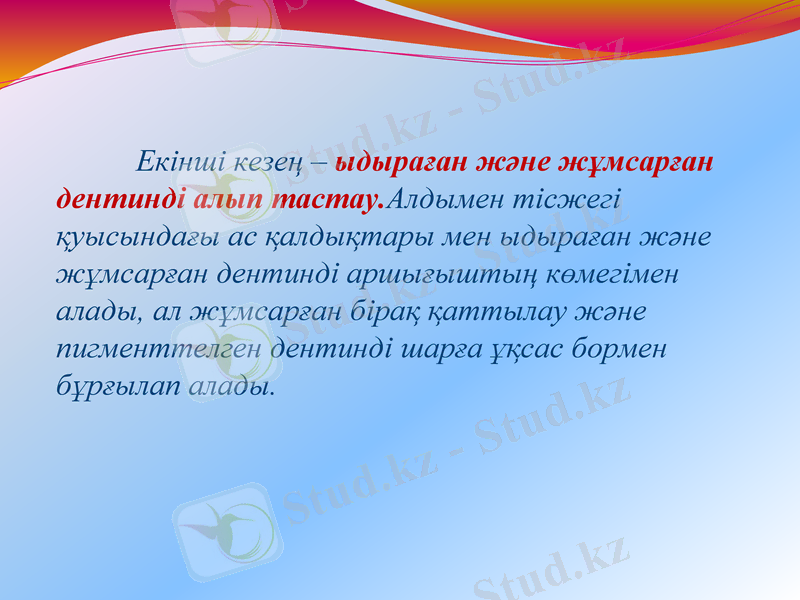 Екінші кезең – ыдыраған және жұмсарған дентинді алып тастау.Алдымен тісжегі қуысындағы ас қалдықтары мен ыдыраған және жұмсарған дентинді аршығыштың көмегімен алады, ал жұмсарған бірақ қаттылау және пигменттелген дентинді шарға ұқсас бормен бұрғылап алады.

Stud.kz - Stud.kz

Stud.kz - Stud.kz

Stud.kz